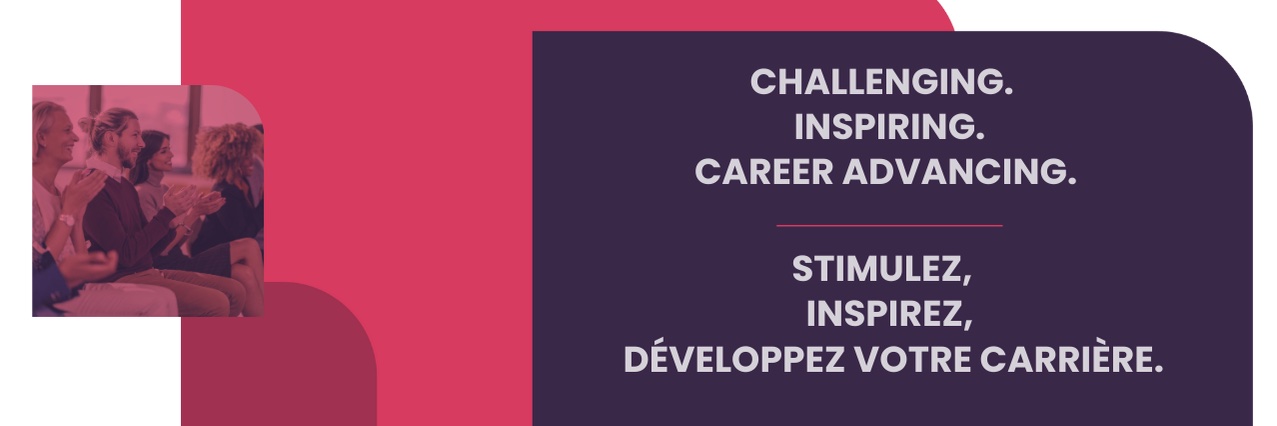 CHALLENGING.
INSPIRING.
CAREER ADVANCING.

STIMULEZ,
INSPIREZ,
DÉVELOPPEZ VOTRE CARRIÈRE.